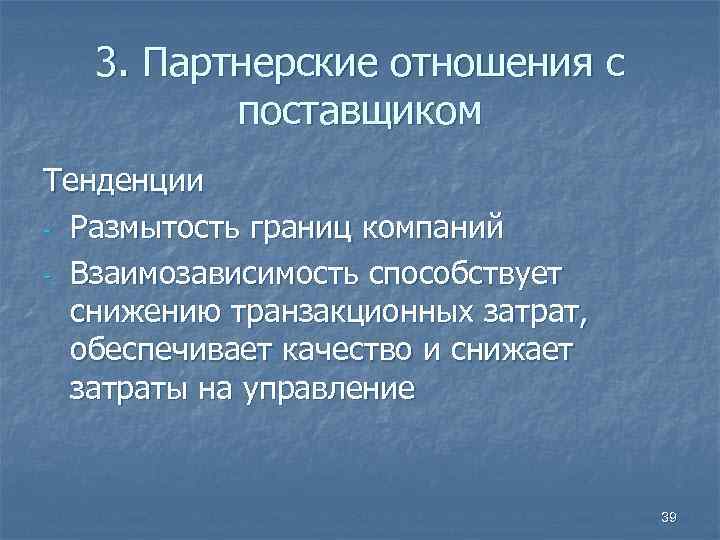 3. Партнерские отношения с поставщиком

Тенденции

- Размытость границ компаний
- Взаимозависимость способствует снижению транзакционных затрат, обеспечивает качество и снижает затраты на управление

39